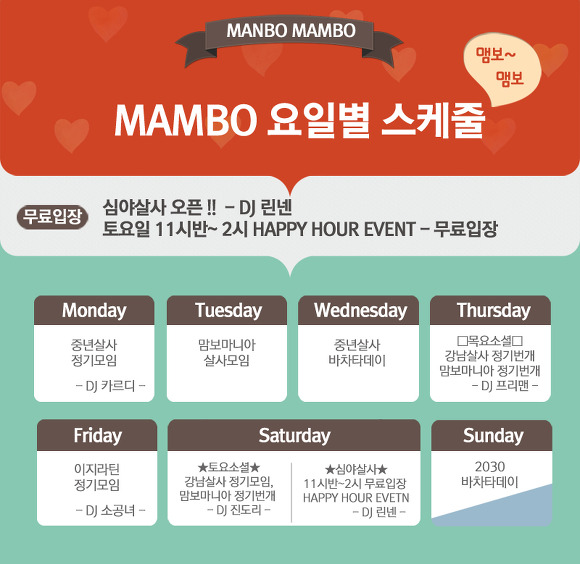 MANBO MAMBO

맴보~
맴보

MAMBO 요일별 스케줄

무료입장 심야살사 오픈 !! - DJ 린넨
토요일 11시반~ 2시 HAPPY HOUR EVENT - 무료입장

Monday
중년살사
정기모임
- DJ 카르디 -

Tuesday
맘보마니아
살사모임

Wednesday
중년살사
바차타데이

Thursday
□목요소셜□
강남살사 정기번개
맘보마니아 정기번개
- DJ 프리맨 -

Friday
이지라틴
정기모임
- DJ 소공녀 -

Saturday
★토요소셜★
강남살사 정기모임,
맘보마니아 정기번개
- DJ 진도리 -

★심야살사★
11시반~2시 무료입장
HAPPY HOUR EVETN
- DJ 린넨 -

Sunday
2030
바차타데이